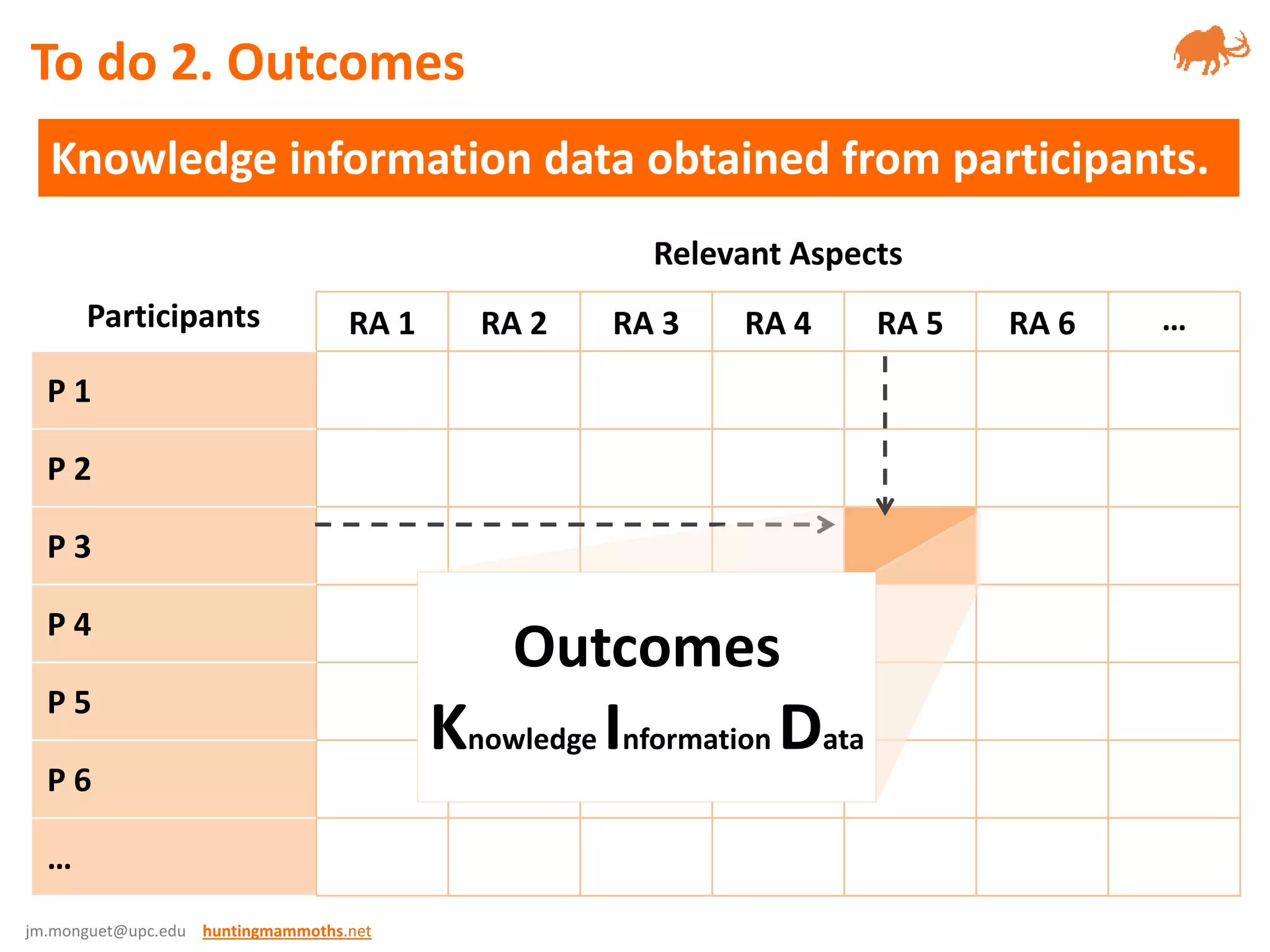 To do 2. Outcomes

Knowledge information data obtained from participants.

Relevant Aspects

| Participants | RA 1 | RA 2 | RA 3 | RA 4 | RA 5 | RA 6 | ... |
|---|---|---|---|---|---|---|---|
| P 1 | | | | | | | |
| P 2 | | | | | | | |
| P 3 | | | | | | | |
| P 4 | | | | | | | |
| P 5 | | | | | | | |
| P 6 | | | | | | | |
| ... | | | | | | | |

Outcomes

Knowledge Information Data

jm.monguet@upc.edu huntingmammoths.net